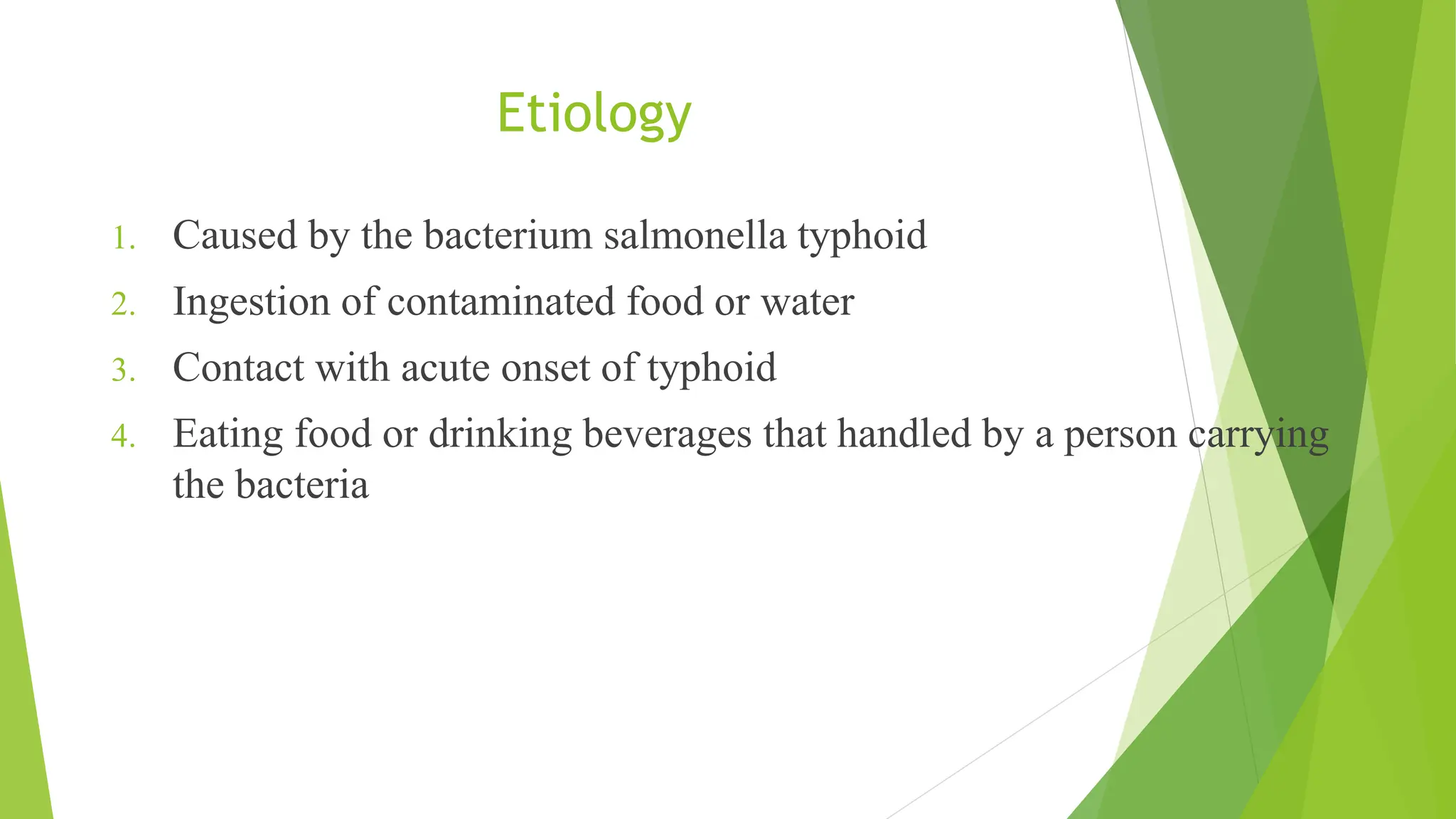 Etiology

1. Caused by the bacterium salmonella typhoid
2. Ingestion of contaminated food or water
3. Contact with acute onset of typhoid
4. Eating food or drinking beverages that handled by a person carrying the bacteria